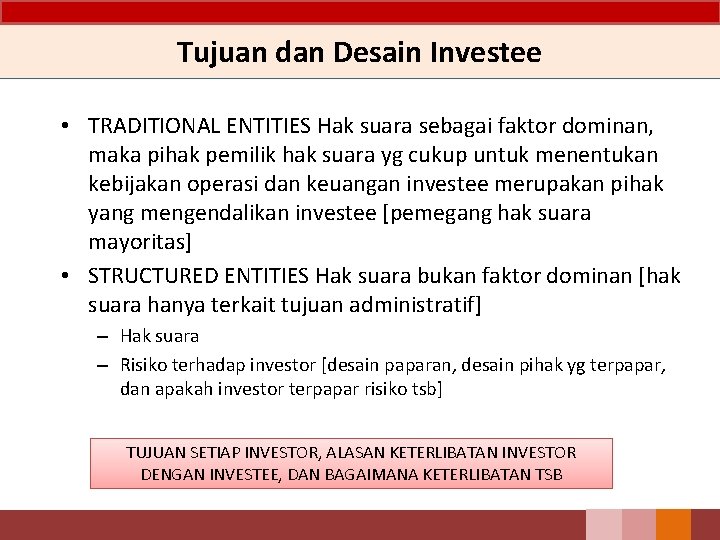 Tujuan dan Desain Investee

• TRADITIONAL ENTITIES Hak suara sebagai faktor dominan, maka pihak pemilik hak suara yg cukup untuk menentukan kebijakan operasi dan keuangan investee merupakan pihak yang mengendalikan investee [pemegang hak suara mayoritas]

• STRUCTURED ENTITIES Hak suara bukan faktor dominan [hak suara hanya terkait tujuan administratif]

– Hak suara

– Risiko terhadap investor [desain paparan, desain pihak yg terpapar, dan apakah investor terpapar risiko tsb]

TUJUAN SETIAP INVESTOR, ALASAN KETERLIBATAN INVESTOR DENGAN INVESTEE, DAN BAGAIMANA KETERLIBATAN TSB